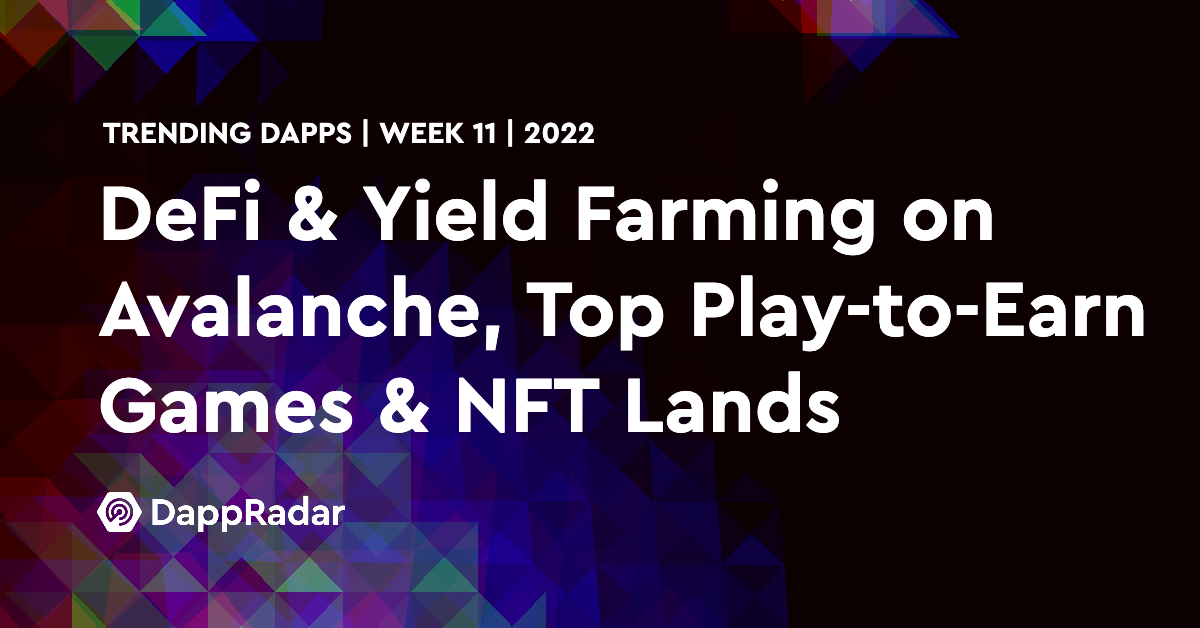 TRENDING DAPPS | WEEK 11 | 2022

DeFi & Yield Farming on Avalanche, Top Play-to-Earn Games & NFT Lands

DappRadar